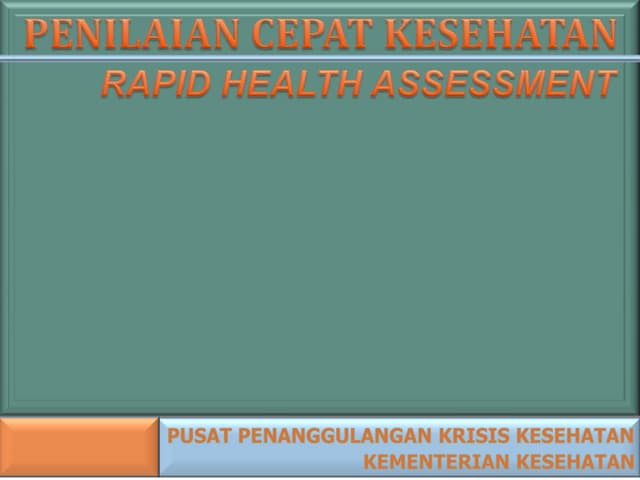 PENILAIAN CEPAT KESEHATAN

RAPID HEALTH ASSESSMENT

PUSAT PENANGGULANGAN KRISIS KESEHATAN
KEMENTERIAN KESEHATAN